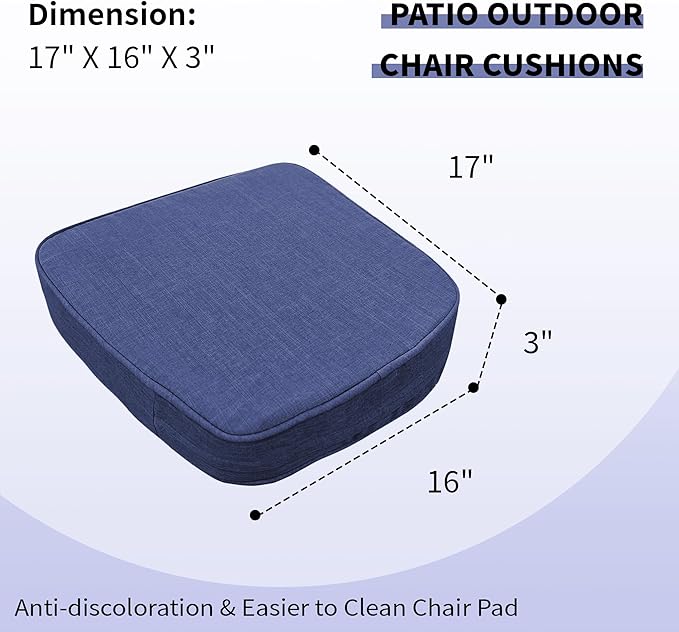 Dimension:
17" X 16" X 3"

PATIO OUTDOOR
CHAIR CUSHIONS

17"

3"

16"

Anti-discoloration & Easier to Clean Chair Pad